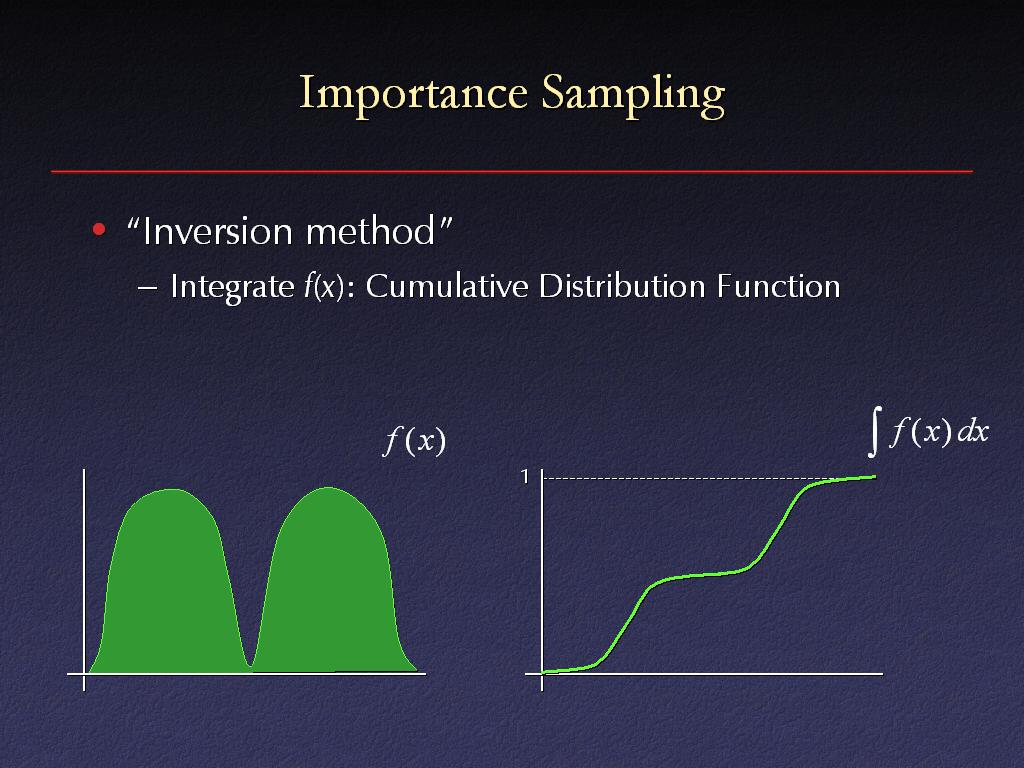 Importance Sampling

• “Inversion method”
– Integrate $f(x)$: Cumulative Distribution Function

$f(x)$

$\int f(x)\,dx$

1